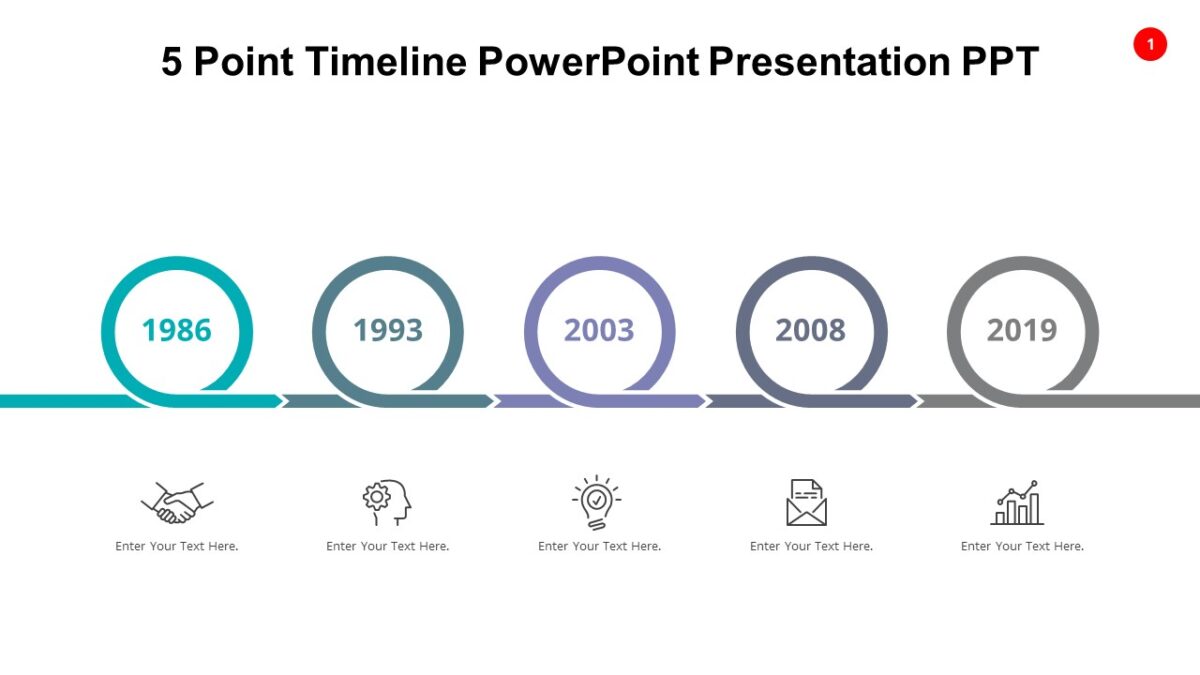 5 Point Timeline PowerPoint Presentation PPT

1

1986

1993

2003

2008

2019

Enter Your Text Here.

Enter Your Text Here.

Enter Your Text Here.

Enter Your Text Here.

Enter Your Text Here.